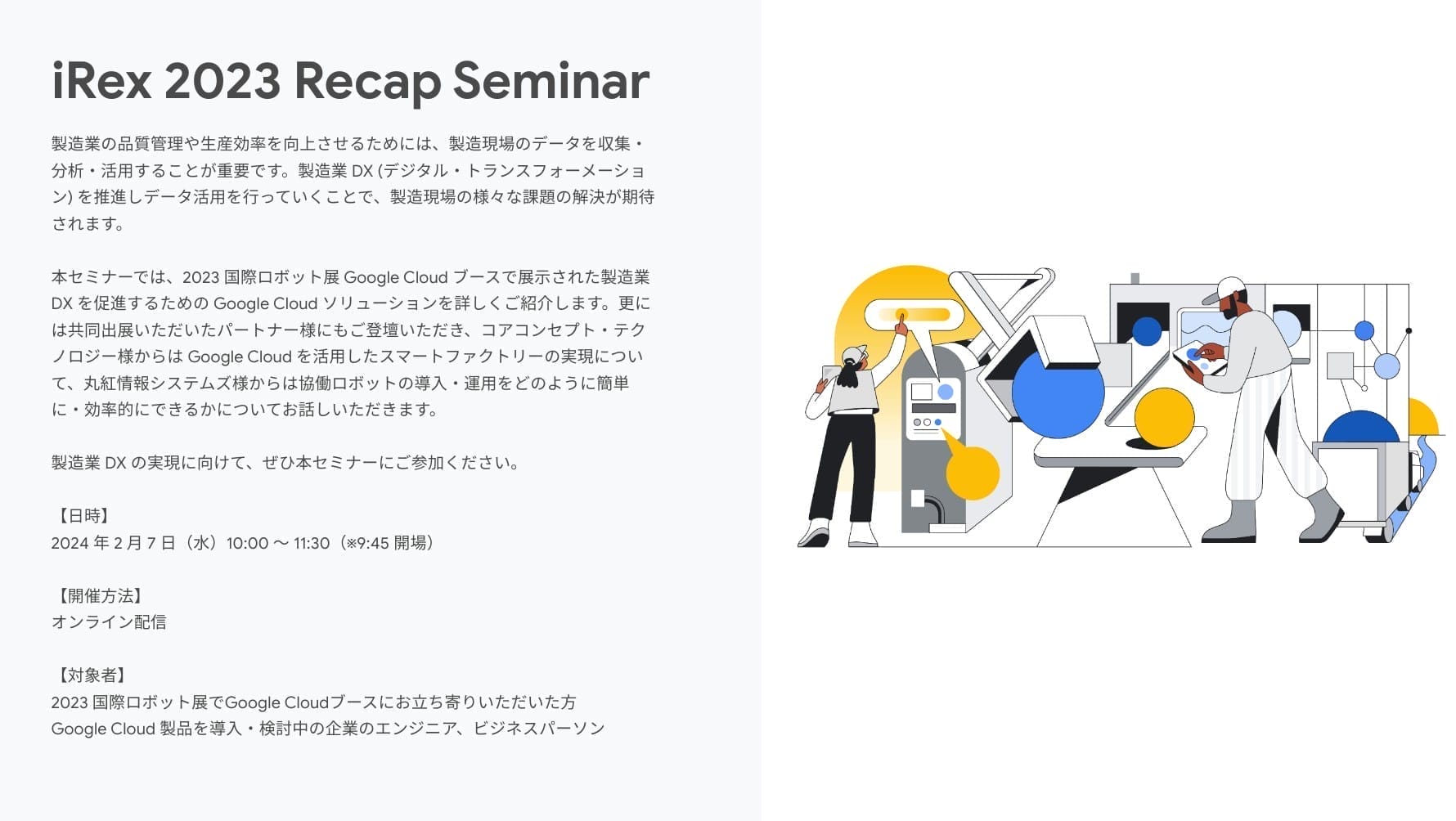 iRex 2023 Recap Seminar

製造業の品質管理や生産効率を向上させるためには、製造現場のデータを収集・分析・活用することが重要です。製造業 DX (デジタル・トランスフォーメーション) を推進しデータ活用を行っていくことで、製造現場の様々な課題の解決が期待されます。

本セミナーでは、2023 国際ロボット展 Google Cloud ブースで展示された製造業 DX を促進するための Google Cloud ソリューションを詳しくご紹介します。更には共同出展いただいたパートナー様にもご登壇いただき、コアコンセプト・テクノロジー様からは Google Cloud を活用したスマートファクトリーの実現について、丸紅情報システムズ様からは協働ロボットの導入・運用をどのように簡単に・効率的にできるかについてお話しいただきます。

製造業 DX の実現に向けて、ぜひ本セミナーにご参加ください。

【日時】
2024 年 2 月 7 日（水）10:00 ～ 11:30（※9:45 開場）

【開催方法】
オンライン配信

【対象者】
2023 国際ロボット展でGoogle Cloudブースにお立ち寄りいただいた方
Google Cloud 製品を導入・検討中の企業のエンジニア、ビジネスパーソン